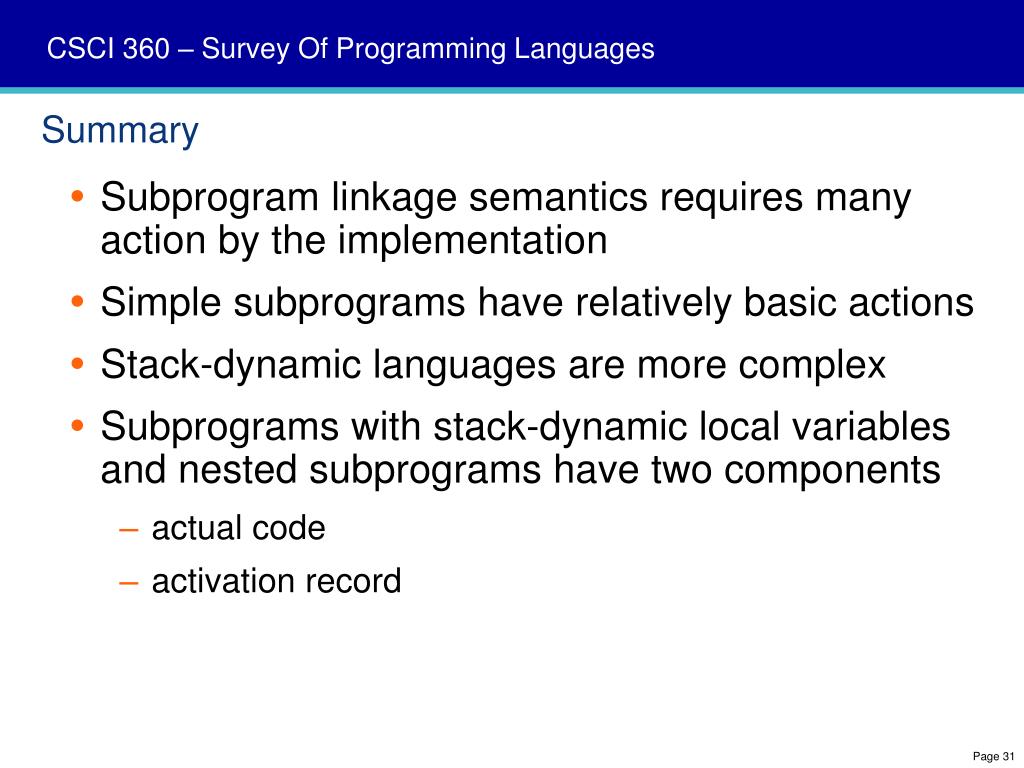 CSCI 360 – Survey Of Programming Languages

Summary

• Subprogram linkage semantics requires many action by the implementation
• Simple subprograms have relatively basic actions
• Stack-dynamic languages are more complex
• Subprograms with stack-dynamic local variables and nested subprograms have two components
– actual code
– activation record

Page 31